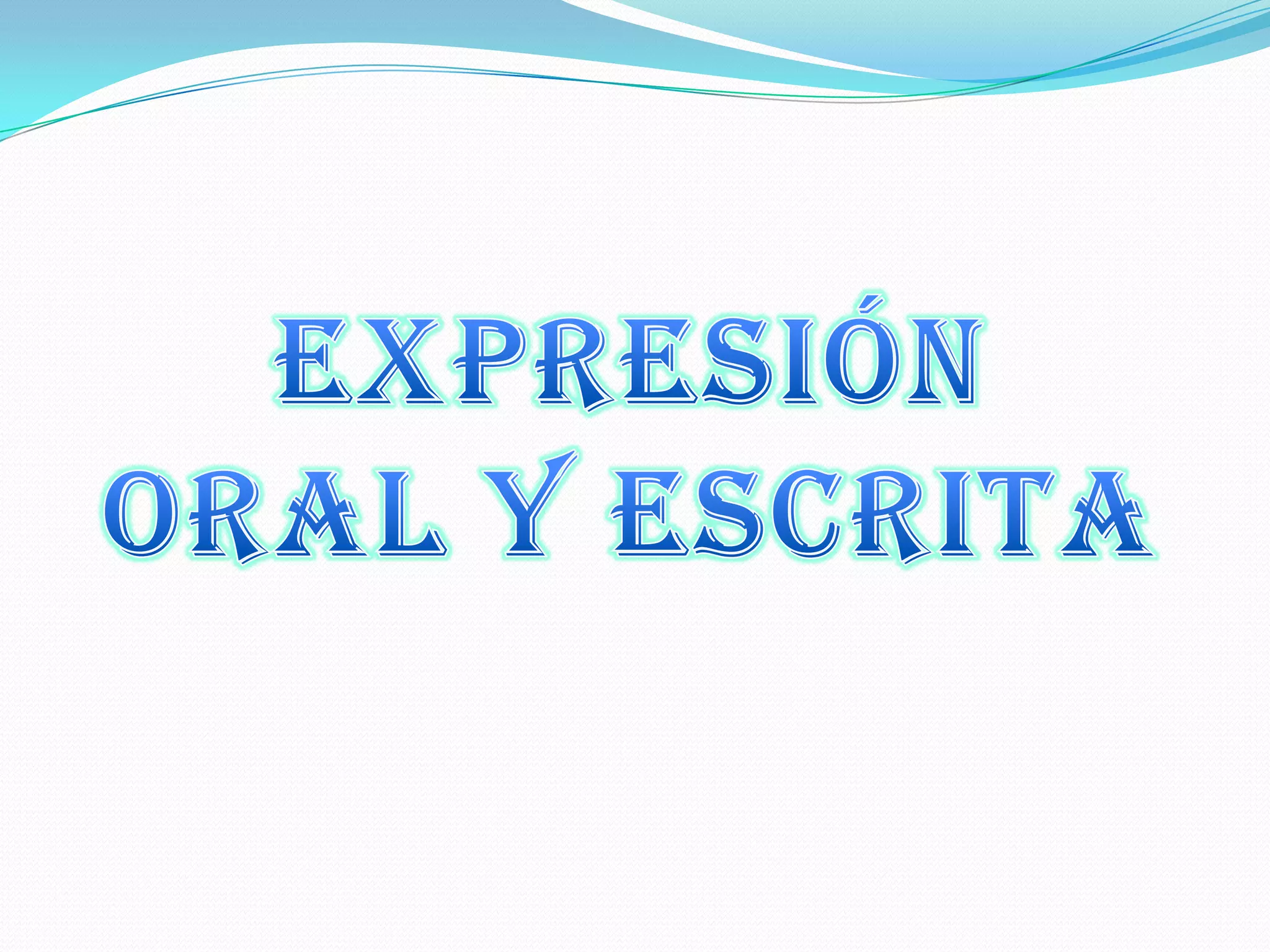 EXPRESIÓN ORAL Y ESCRITA